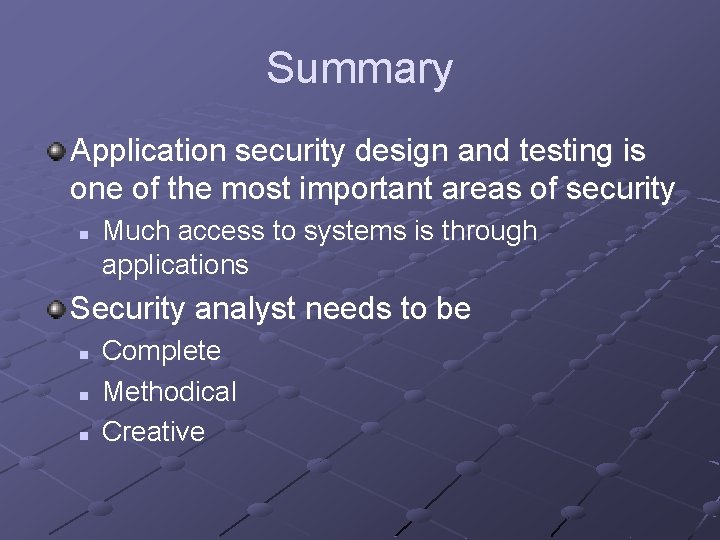 Summary

Application security design and testing is one of the most important areas of security

Much access to systems is through applications

Security analyst needs to be

Complete

Methodical

Creative